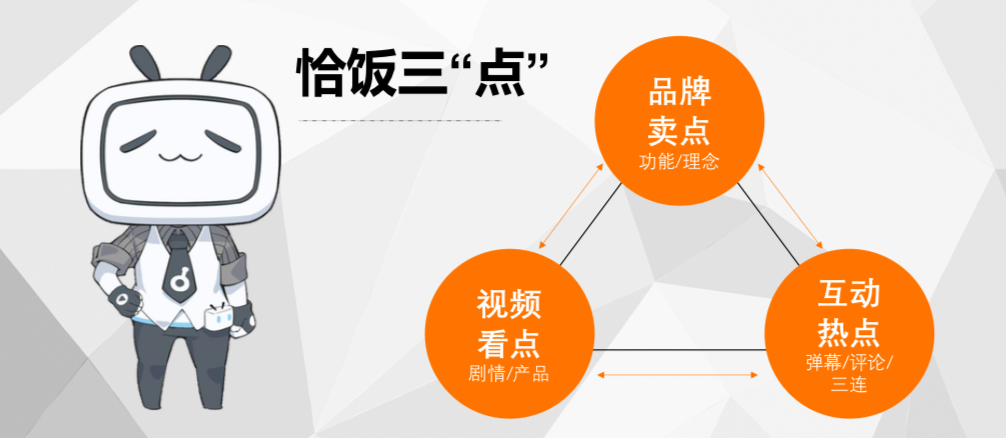 恰饭三“点”

品牌
卖点
功能/理念

视频
看点
剧情/产品

互动
热点
弹幕/评论/
三连